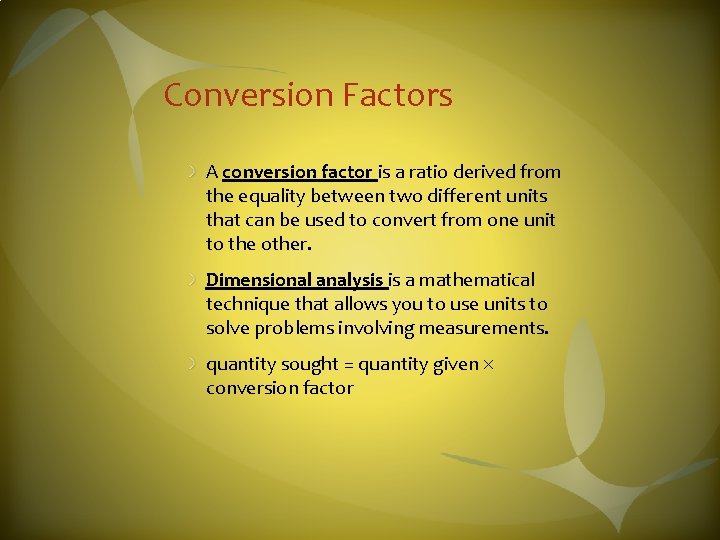 Conversion Factors

A conversion factor is a ratio derived from the equality between two different units that can be used to convert from one unit to the other.

Dimensional analysis is a mathematical technique that allows you to use units to solve problems involving measurements.

quantity sought = quantity given × conversion factor